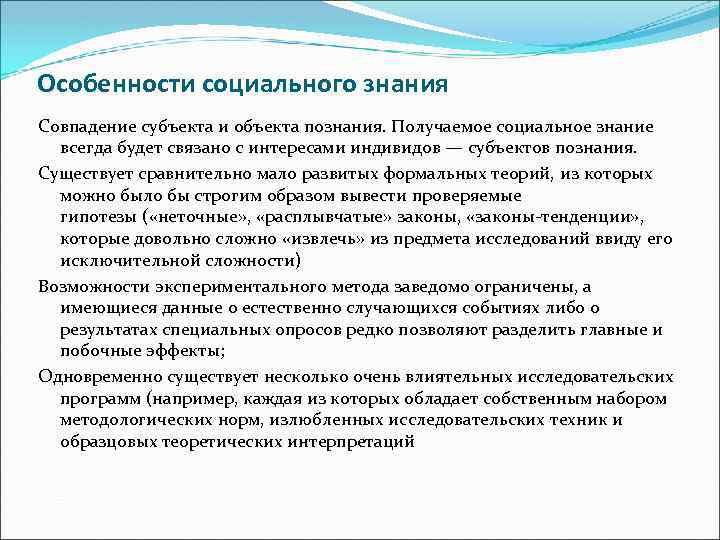 Особенности социального знания

Совпадение субъекта и объекта познания. Получаемое социальное знание всегда будет связано с интересами индивидов — субъектов познания.

Существует сравнительно мало развитых формальных теорий, из которых можно было бы строгим образом вывести проверяемые гипотезы («неточные», «расплывчатые» законы, «законы-тенденции», которые довольно сложно «извлечь» из предмета исследований ввиду его исключительной сложности)

Возможности экспериментального метода заведомо ограничены, а имеющиеся данные о естественно случающихся событиях либо о результатах специальных опросов редко позволяют разделить главные и побочные эффекты;

Одновременно существует несколько очень влиятельных исследовательских программ (например, каждая из которых обладает собственным набором методологических норм, излюбленных исследовательских техник и образцовых теоретических интерпретаций